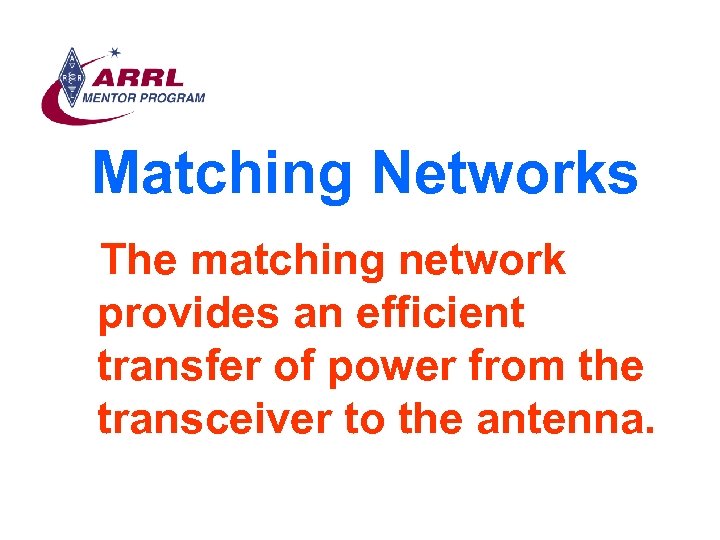 ARRL
MENTOR PROGRAM

Matching Networks

The matching network provides an efficient transfer of power from the transceiver to the antenna.